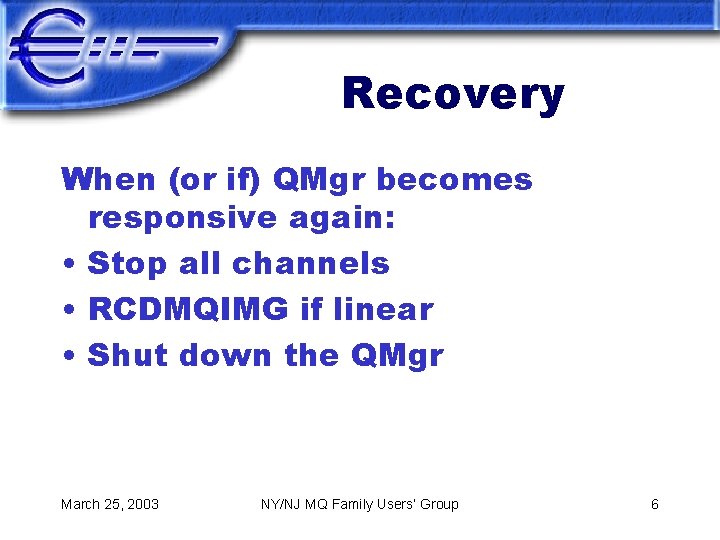 Recovery

When (or if) QMgr becomes responsive again:

• Stop all channels
• RCDMQIMG if linear
• Shut down the QMgr

March 25, 2003 NY/NJ MQ Family Users' Group 6